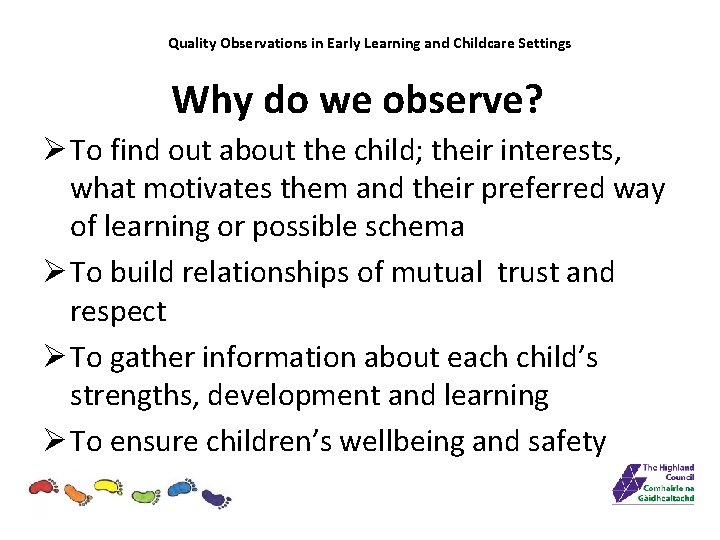 Quality Observations in Early Learning and Childcare Settings

Why do we observe?

➢ To find out about the child; their interests, what motivates them and their preferred way of learning or possible schema

➢ To build relationships of mutual trust and respect

➢ To gather information about each child's strengths, development and learning

➢ To ensure children's wellbeing and safety

The Highland Council
Comhairle na Gàidhealtachd